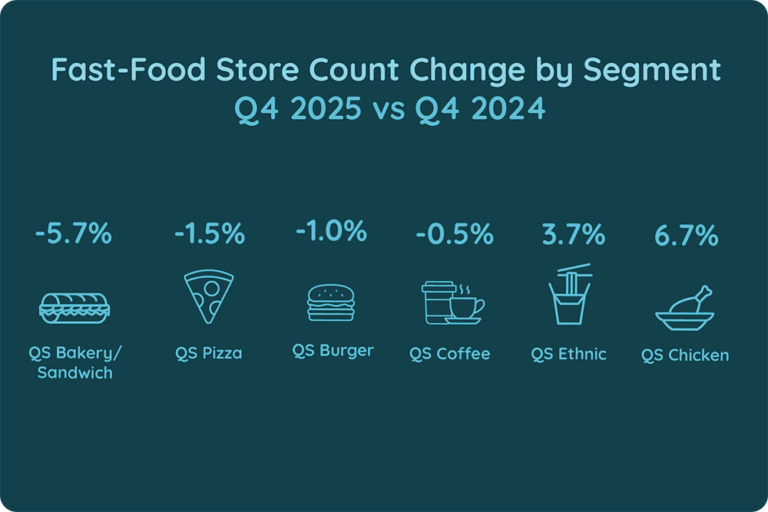 Fast-Food Store Count Change by Segment
Q4 2025 vs Q4 2024

-5.7%
QS Bakery/ Sandwich

-1.5%
QS Pizza

-1.0%
QS Burger

-0.5%
QS Coffee

3.7%
QS Ethnic

6.7%
QS Chicken